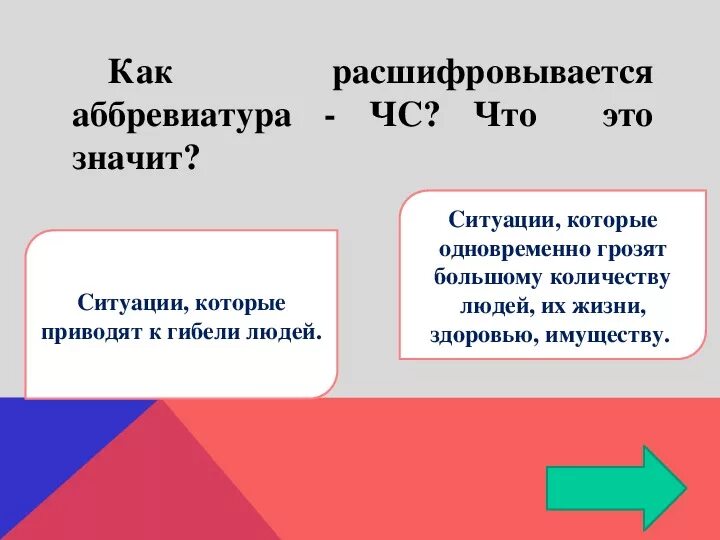 Как расшифровывается аббревиатура - ЧС? Что это значит?

Ситуации, которые приводят к гибели людей.

Ситуации, которые одновременно грозят большому количеству людей, их жизни, здоровью, имуществу.